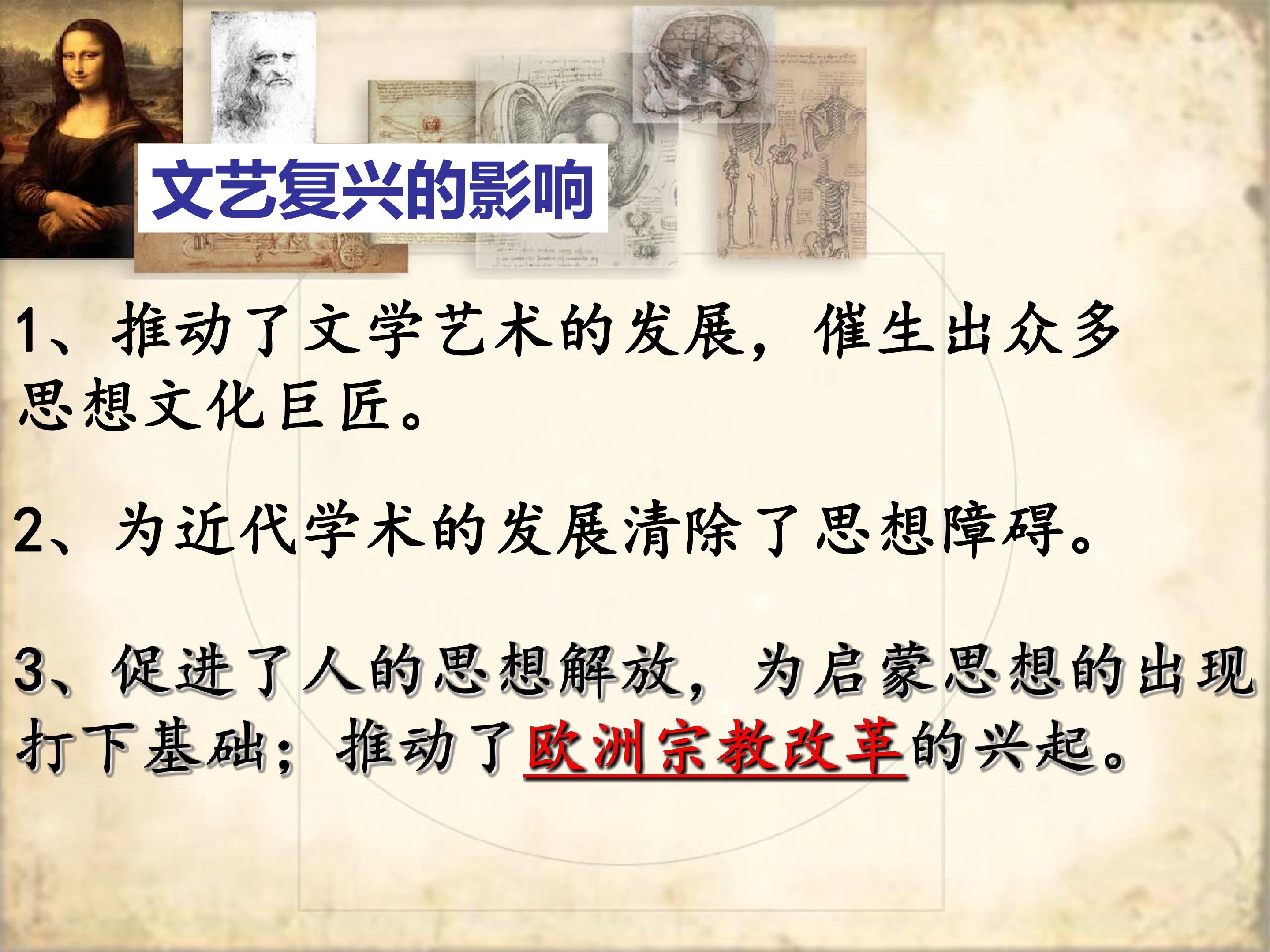 文艺复兴的影响

1、推动了文学艺术的发展，催生出众多思想文化巨匠。

2、为近代学术的发展清除了思想障碍。

3、促进了人的思想解放，为启蒙思想的出现打下基础；推动了欧洲宗教改革的兴起。